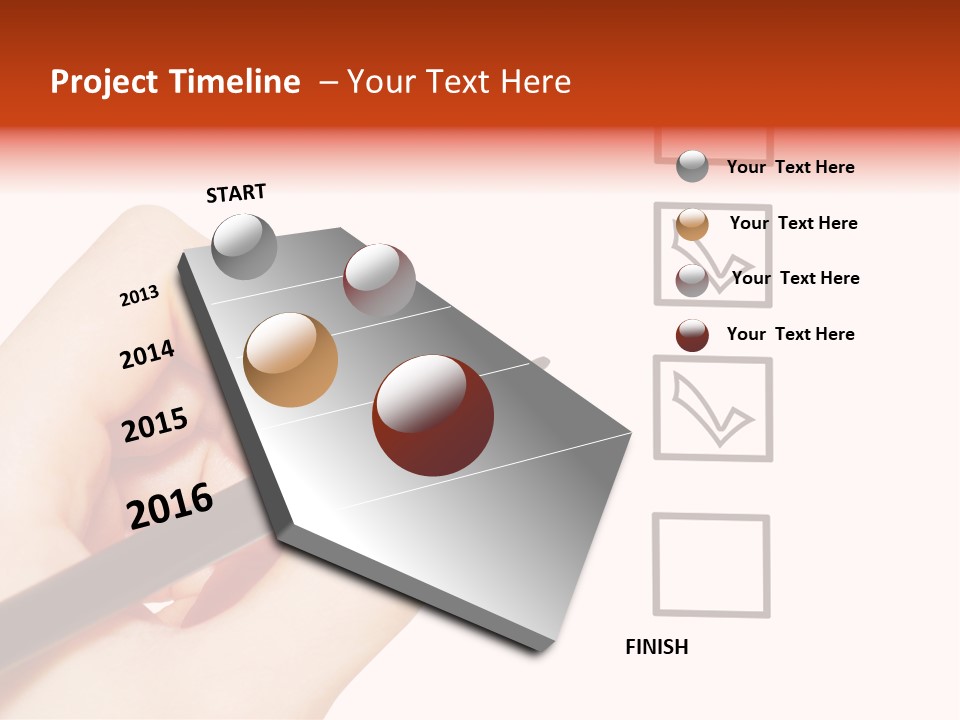 Project Timeline – Your Text Here

START

2013

2014

2015

2016

Your Text Here

Your Text Here

Your Text Here

Your Text Here

FINISH